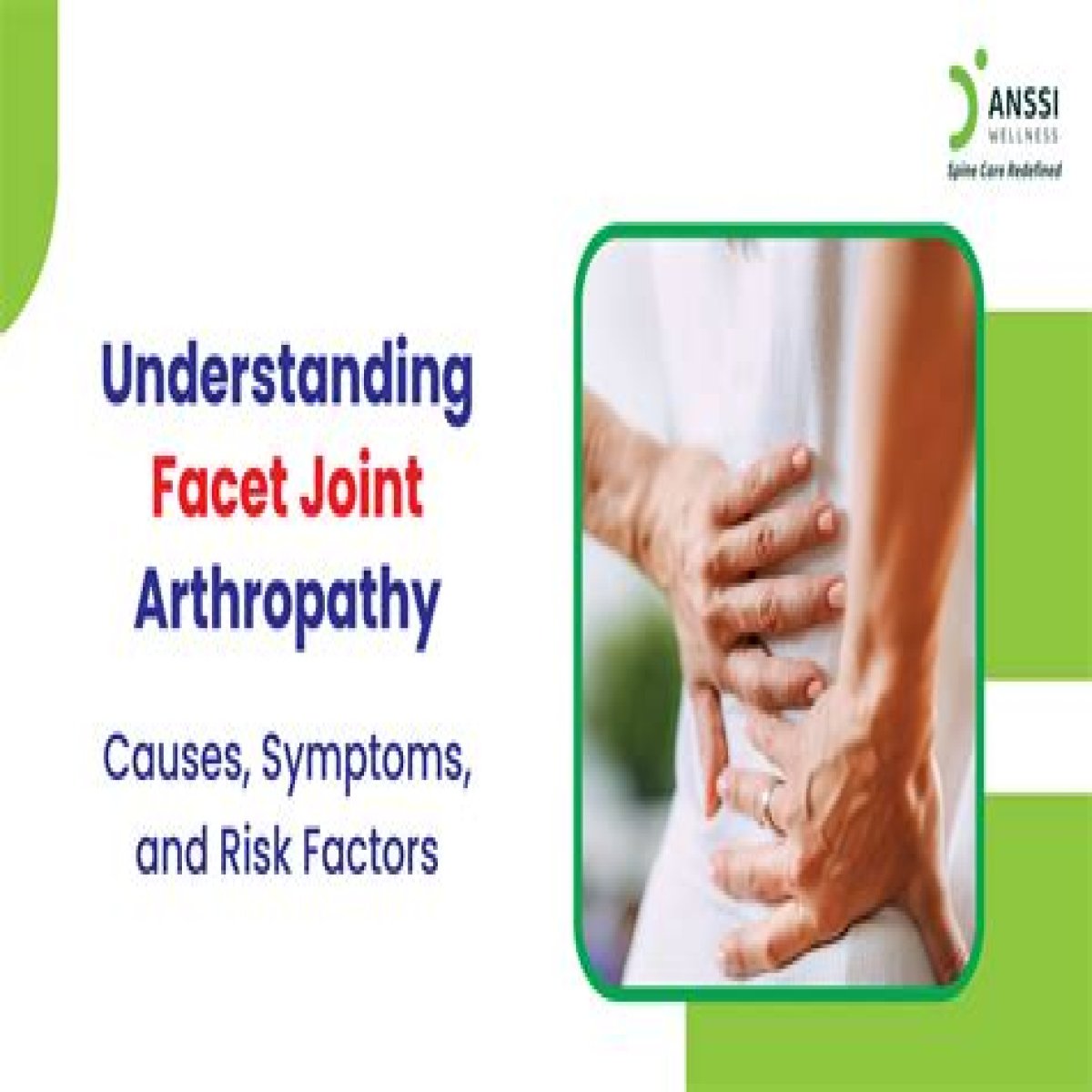 ANSSI
WELLNESS
Spine Care Redefined

Understanding Facet Joint Arthropathy

Causes, Symptoms, and Risk Factors